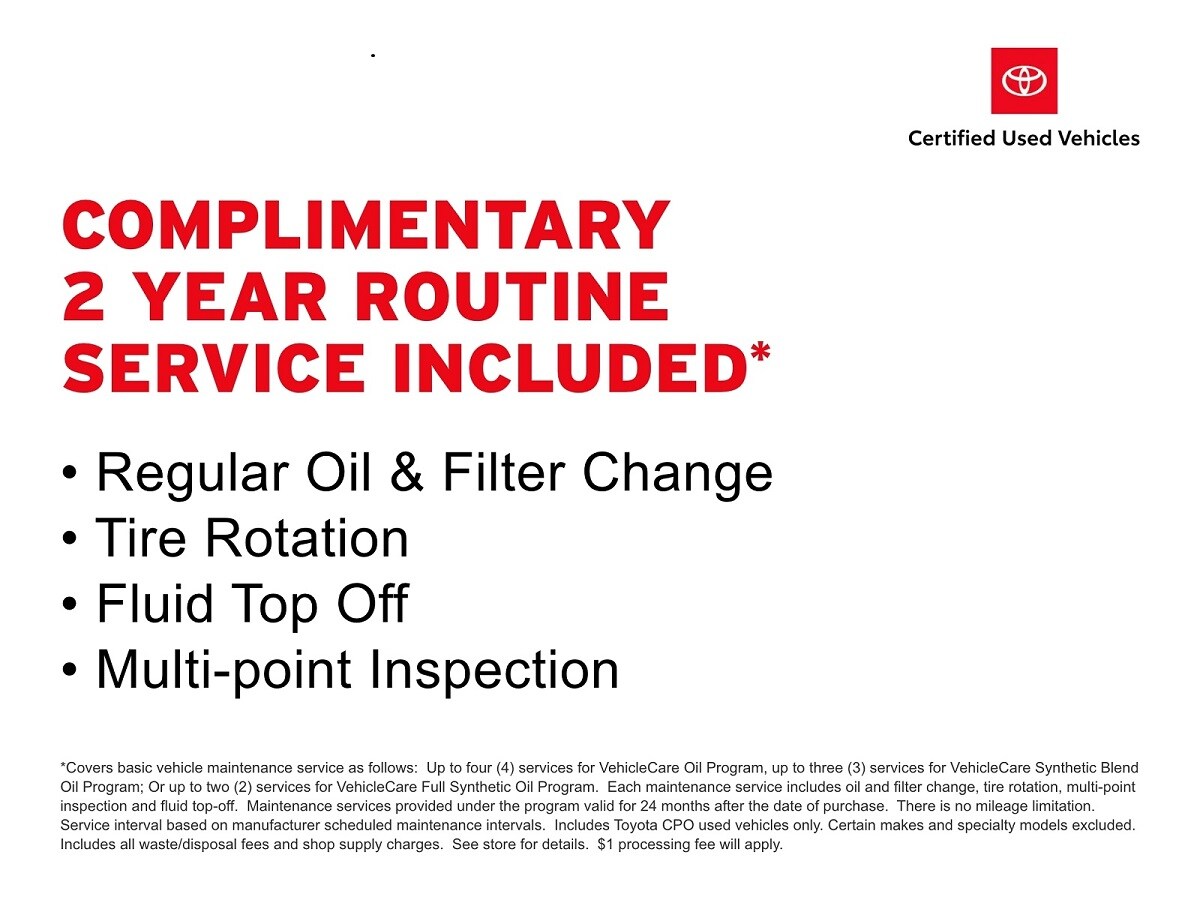 Certified Used Vehicles

COMPLIMENTARY
2 YEAR ROUTINE
SERVICE INCLUDED*

• Regular Oil & Filter Change
• Tire Rotation
• Fluid Top Off
• Multi-point Inspection

*Covers basic vehicle maintenance service as follows: Up to four (4) services for VehicleCare Oil Program, up to three (3) services for VehicleCare Synthetic Blend Oil Program; Or up to two (2) services for VehicleCare Full Synthetic Oil Program. Each maintenance service includes oil and filter change, tire rotation, multi-point inspection and fluid top-off. Maintenance services provided under the program valid for 24 months after the date of purchase. There is no mileage limitation. Service interval based on manufacturer scheduled maintenance intervals. Includes Toyota CPO used vehicles only. Certain makes and specialty models excluded. Includes all waste/disposal fees and shop supply charges. See store for details. $1 processing fee will apply.